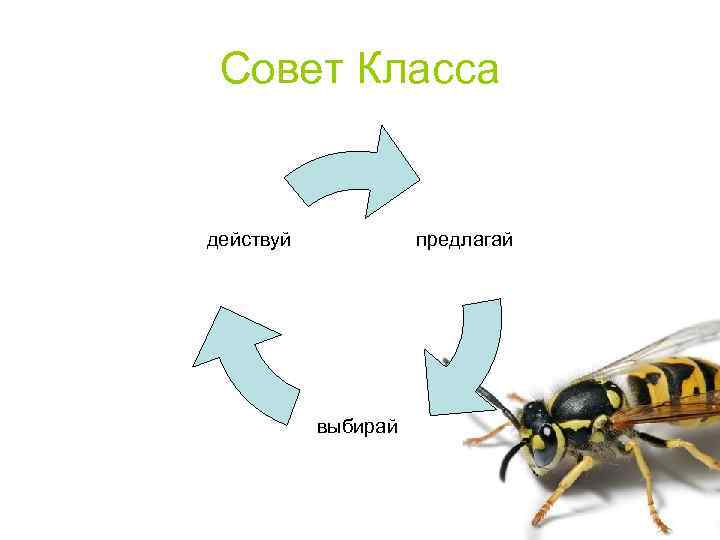 Совет Класса

действуй

предлагай

выбирай